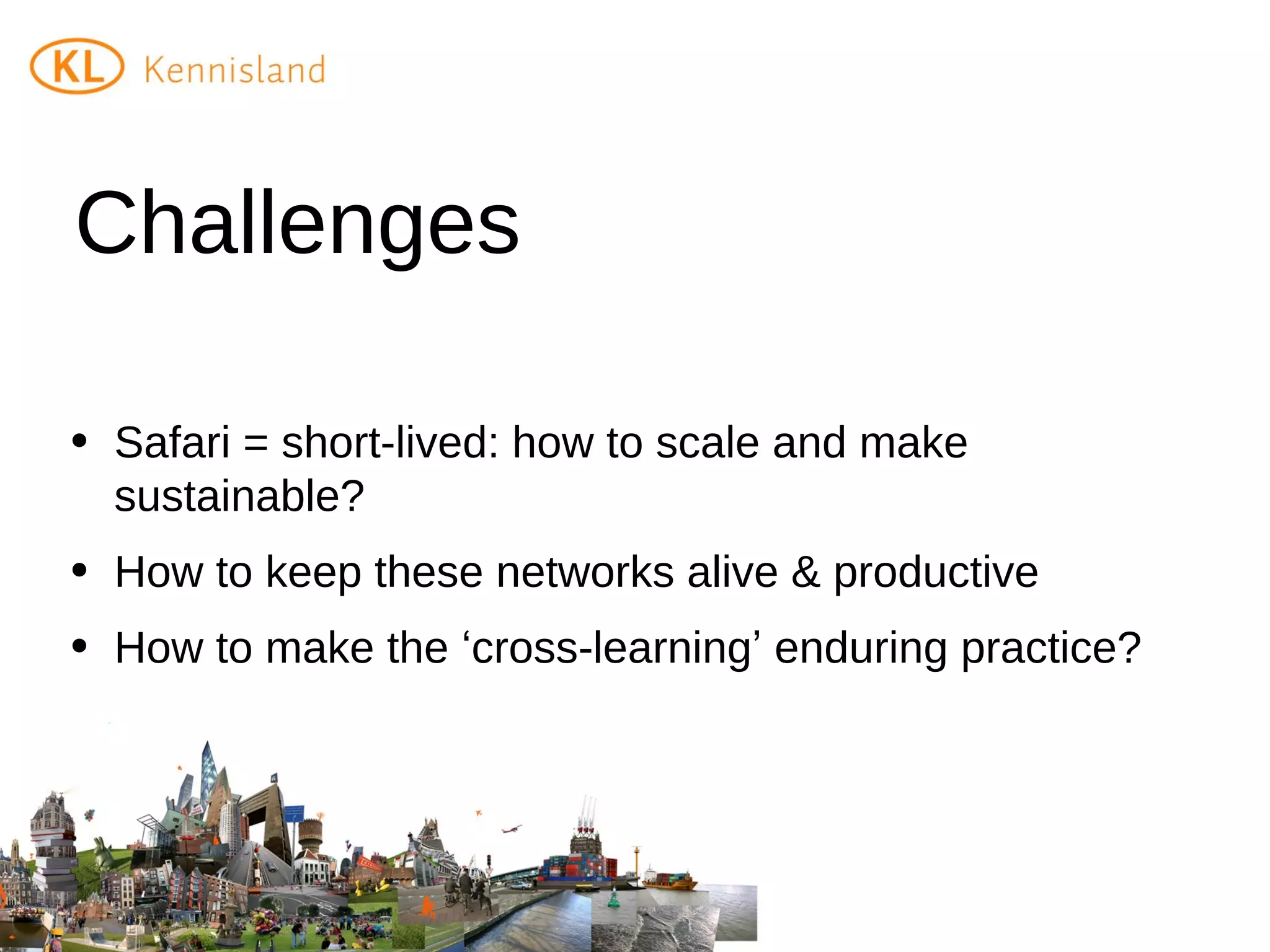 KL Kennisland

Challenges

• Safari = short-lived: how to scale and make sustainable?

• How to keep these networks alive & productive

• How to make the ‘cross-learning’ enduring practice?